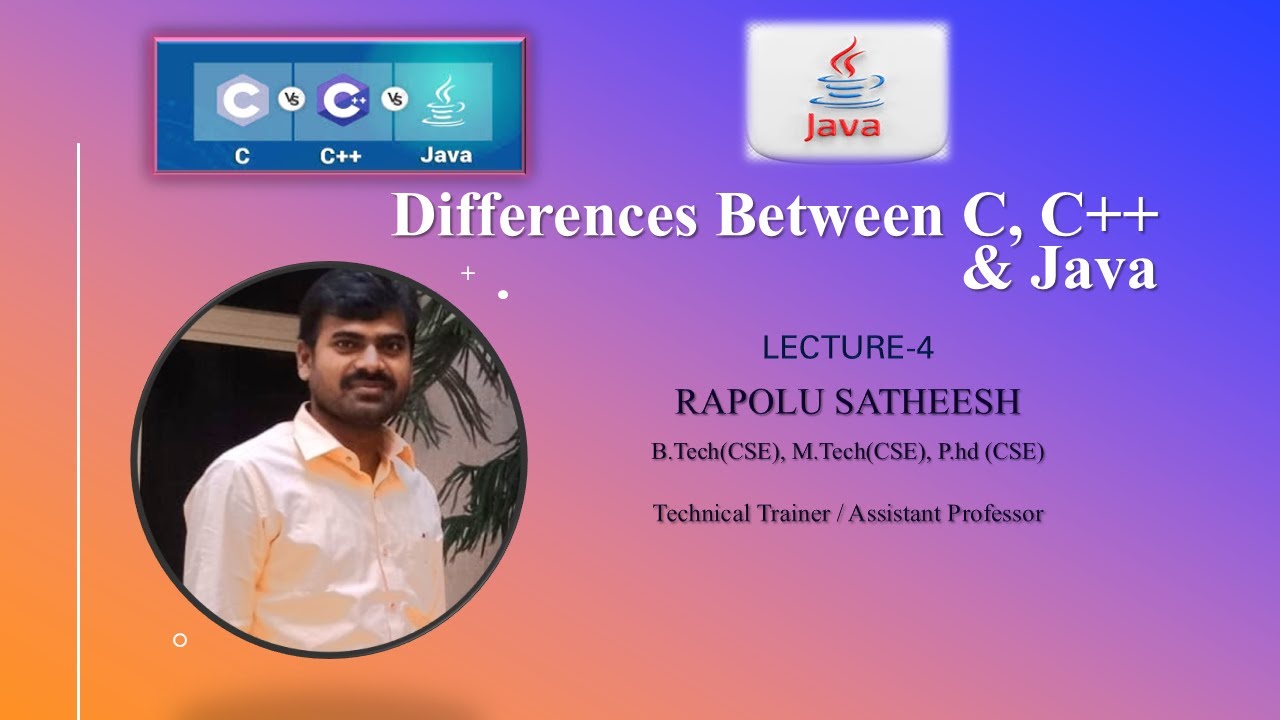 C VS C++ VS
C C++ Java

Java

Differences Between C, C++ & Java

LECTURE-4

RAPOLU SATHEESH

B.Tech(CSE), M.Tech(CSE), P.hd (CSE)

Technical Trainer / Assistant Professor